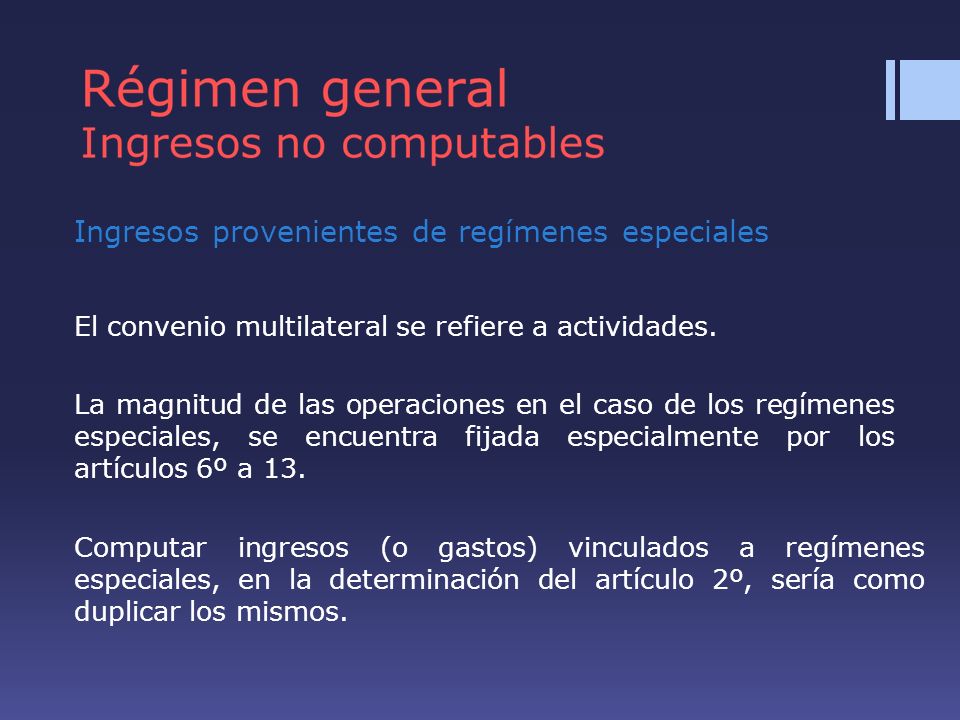 Régimen general
Ingresos no computables

Ingresos provenientes de regímenes especiales

El convenio multilateral se refiere a actividades.

La magnitud de las operaciones en el caso de los regímenes especiales, se encuentra fijada especialmente por los artículos 6º a 13.

Computar ingresos (o gastos) vinculados a regímenes especiales, en la determinación del artículo 2º, sería como duplicar los mismos.